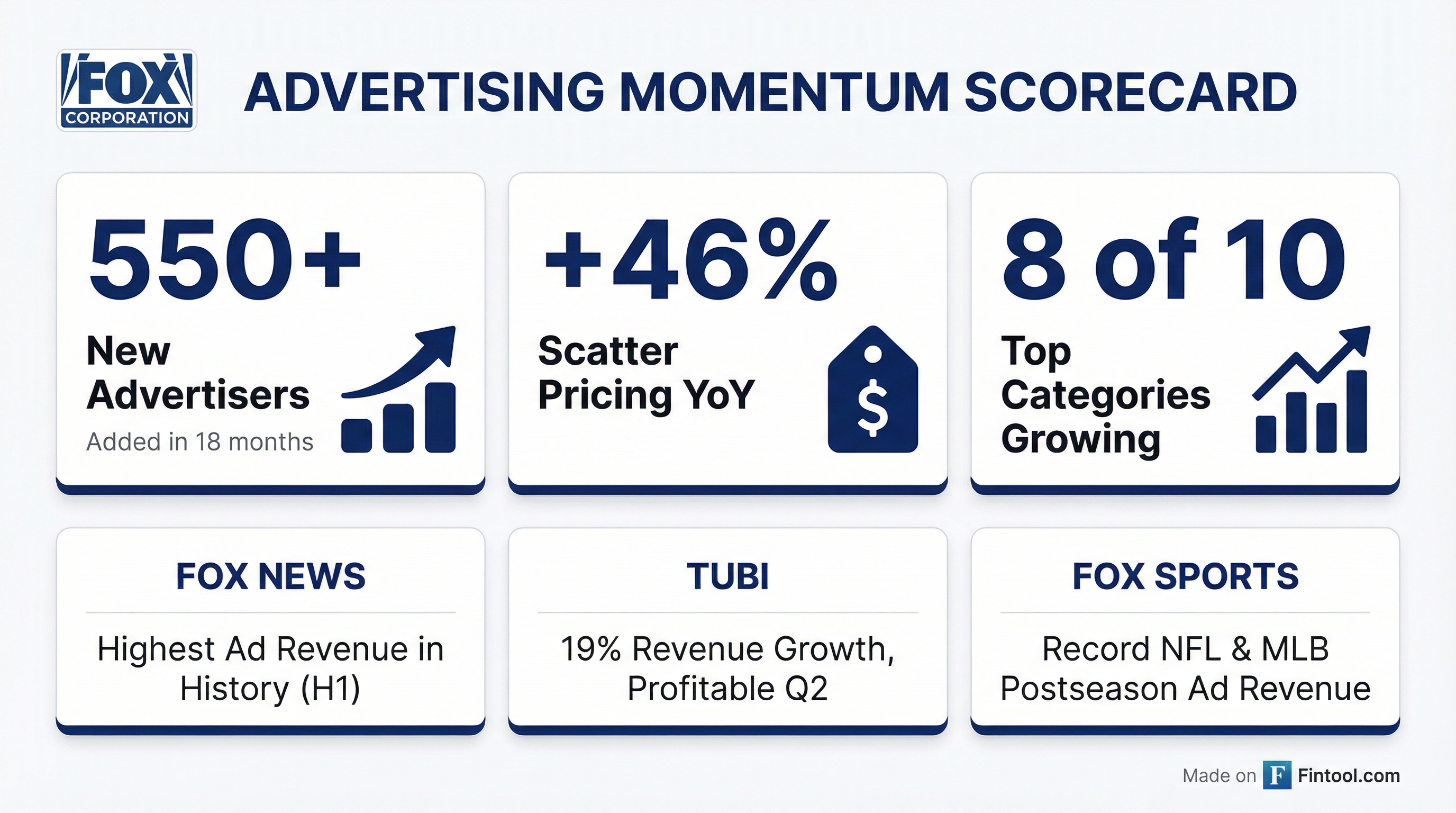 FOX CORPORATION

ADVERTISING MOMENTUM SCORECARD

550+
New Advertisers
Added in 18 months

+46%
Scatter Pricing YoY

$

8 of 10
Top Categories Growing

FOX NEWS
Highest Ad Revenue in History (H1)

TUBI
19% Revenue Growth, Profitable Q2

FOX SPORTS
Record NFL & MLB Postseason Ad Revenue

Made on F Fintool.com